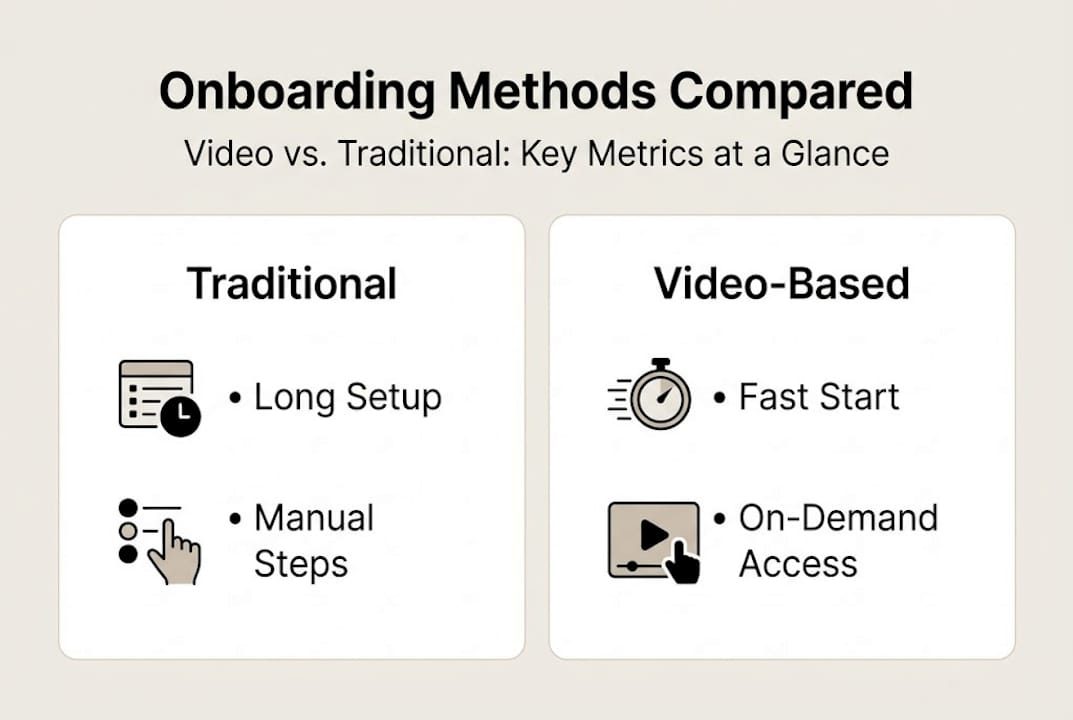 Onboarding Methods Compared

Video vs. Traditional: Key Metrics at a Glance

Traditional

• Long Setup

• Manual Steps

Video-Based

• Fast Start

• On-Demand Access